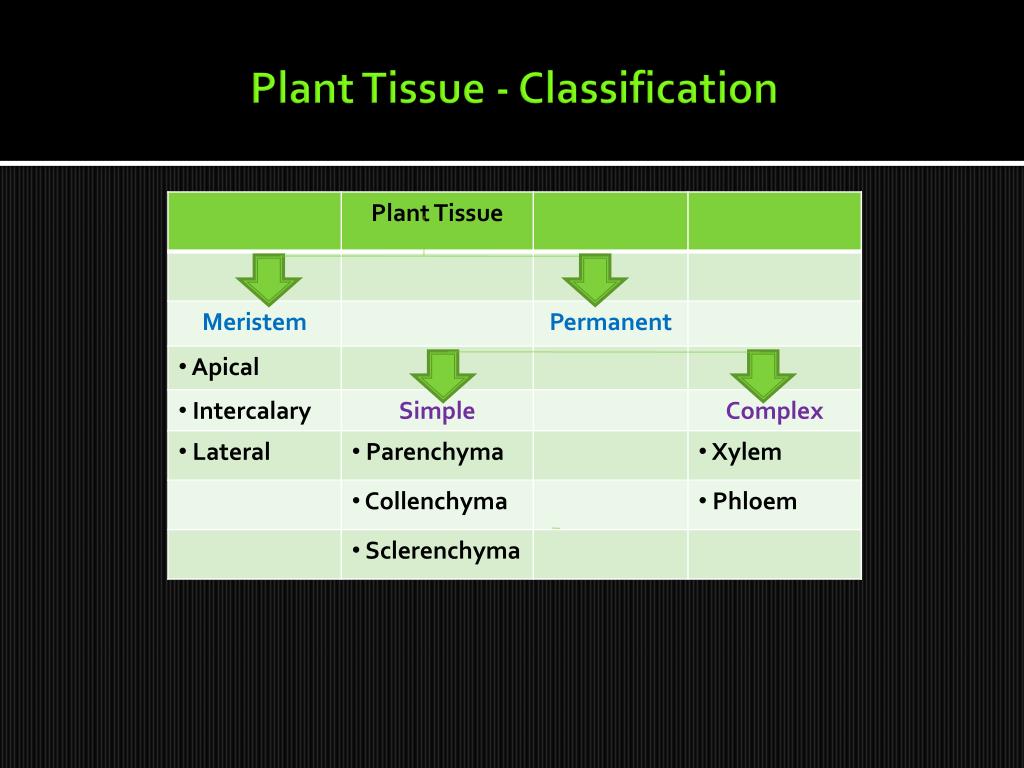 Plant Tissue - Classification

|  | Plant Tissue |  |  |
|---|---|---|---|
|  |  |  |  |
| Meristem |  | Permanent |  |
| • Apical |  |  |  |
| • Intercalary | Simple |  | Complex |
| • Lateral | • Parenchyma |  | • Xylem |
|  | • Collenchyma |  | • Phloem |
|  | • Sclerenchyma |  |  |